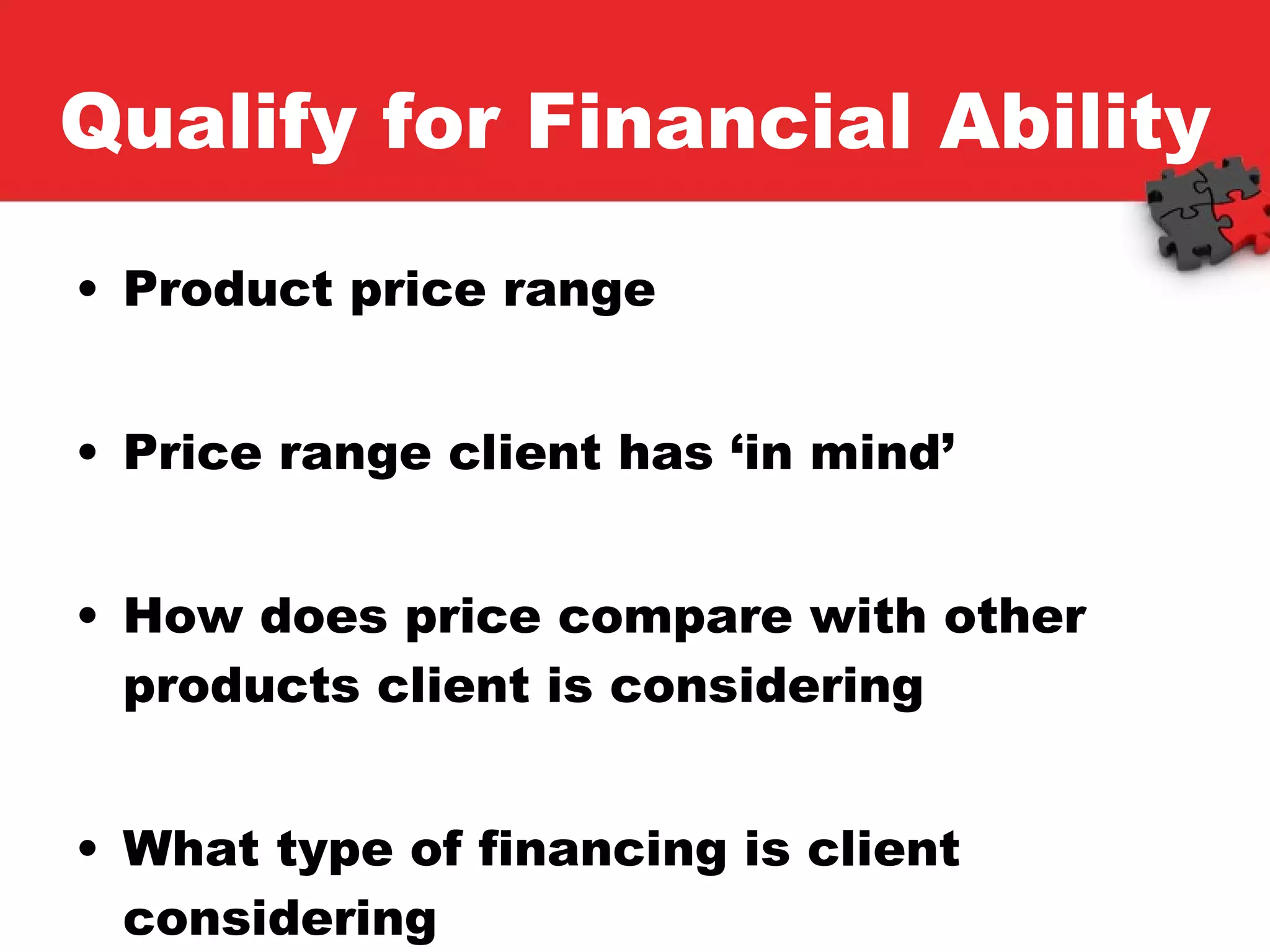 Qualify for Financial Ability

• Product price range

• Price range client has ‘in mind’

• How does price compare with other products client is considering

• What type of financing is client considering